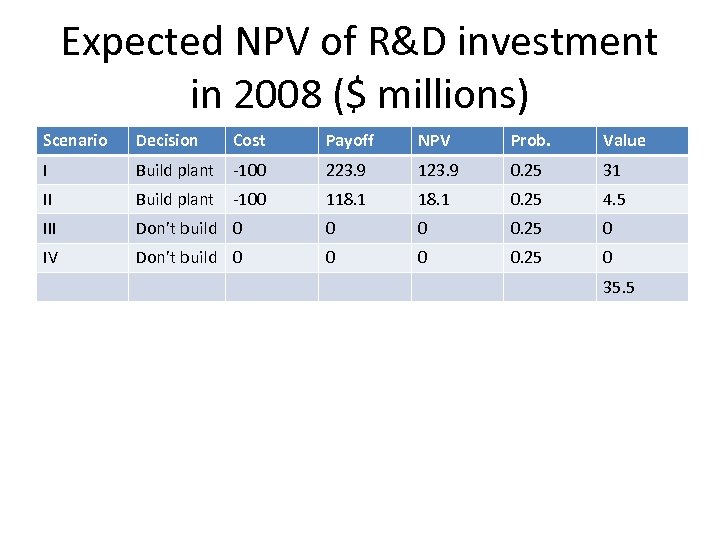 Expected NPV of R&D investment in 2008 ($ millions)

| Scenario | Decision | Cost | Payoff | NPV | Prob. | Value |
|---|---|---|---|---|---|---|
| I | Build plant | -100 | 223.9 | 123.9 | 0.25 | 31 |
| II | Build plant | -100 | 118.1 | 18.1 | 0.25 | 4.5 |
| III | Don't build | 0 | 0 | 0 | 0.25 | 0 |
| IV | Don't build | 0 | 0 | 0 | 0.25 | 0 |
| | | | | | | 35.5 |